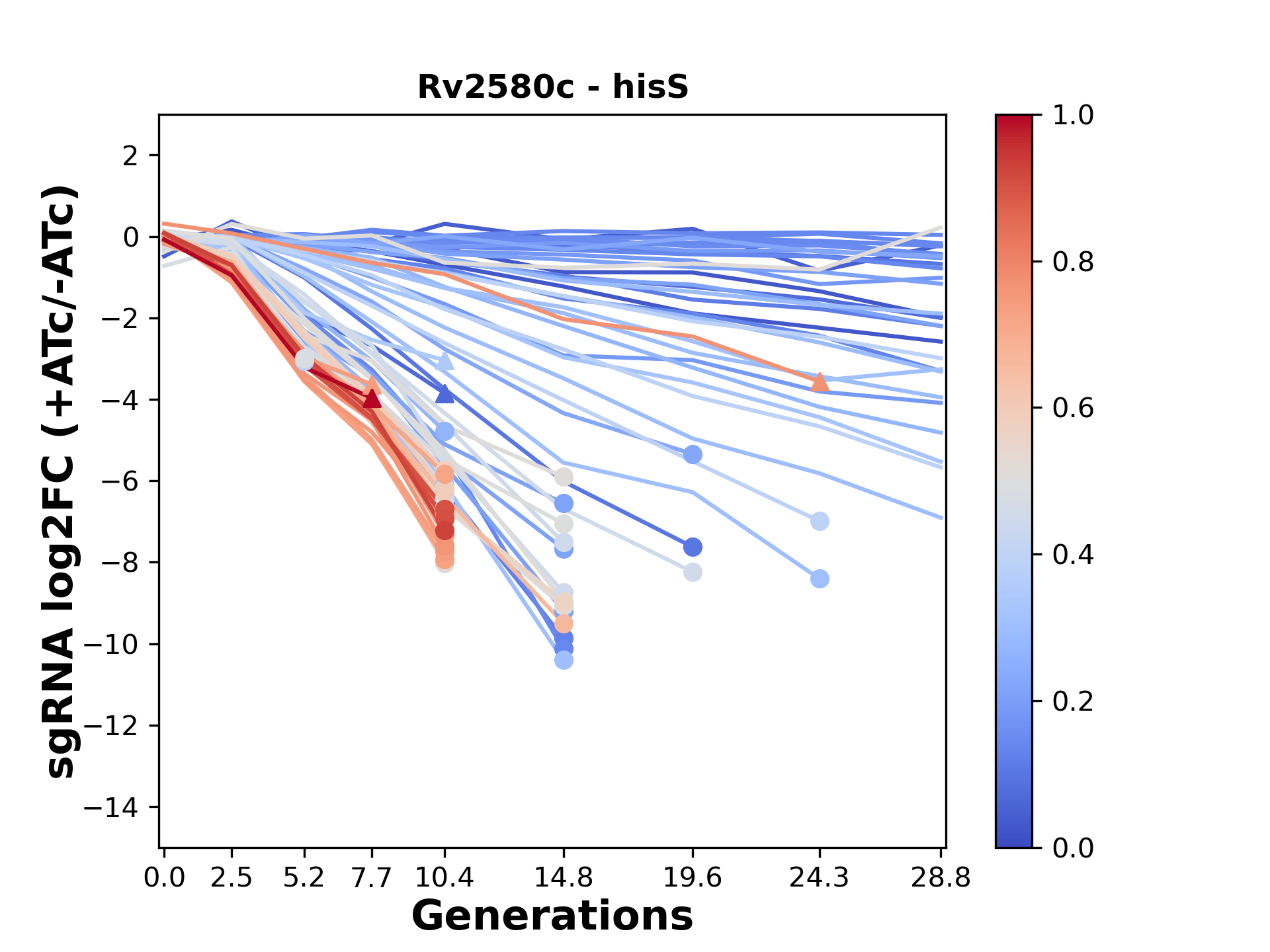 Rv2580c - hisS

sgRNA log2FC (+ATc/-ATc)

2
0
−2
−4
−6
−8
−10
−12
−14

0.0 2.5 5.2 7.7 10.4 14.8 19.6 24.3 28.8

Generations

1.0
0.8
0.6
0.4
0.2
0.0